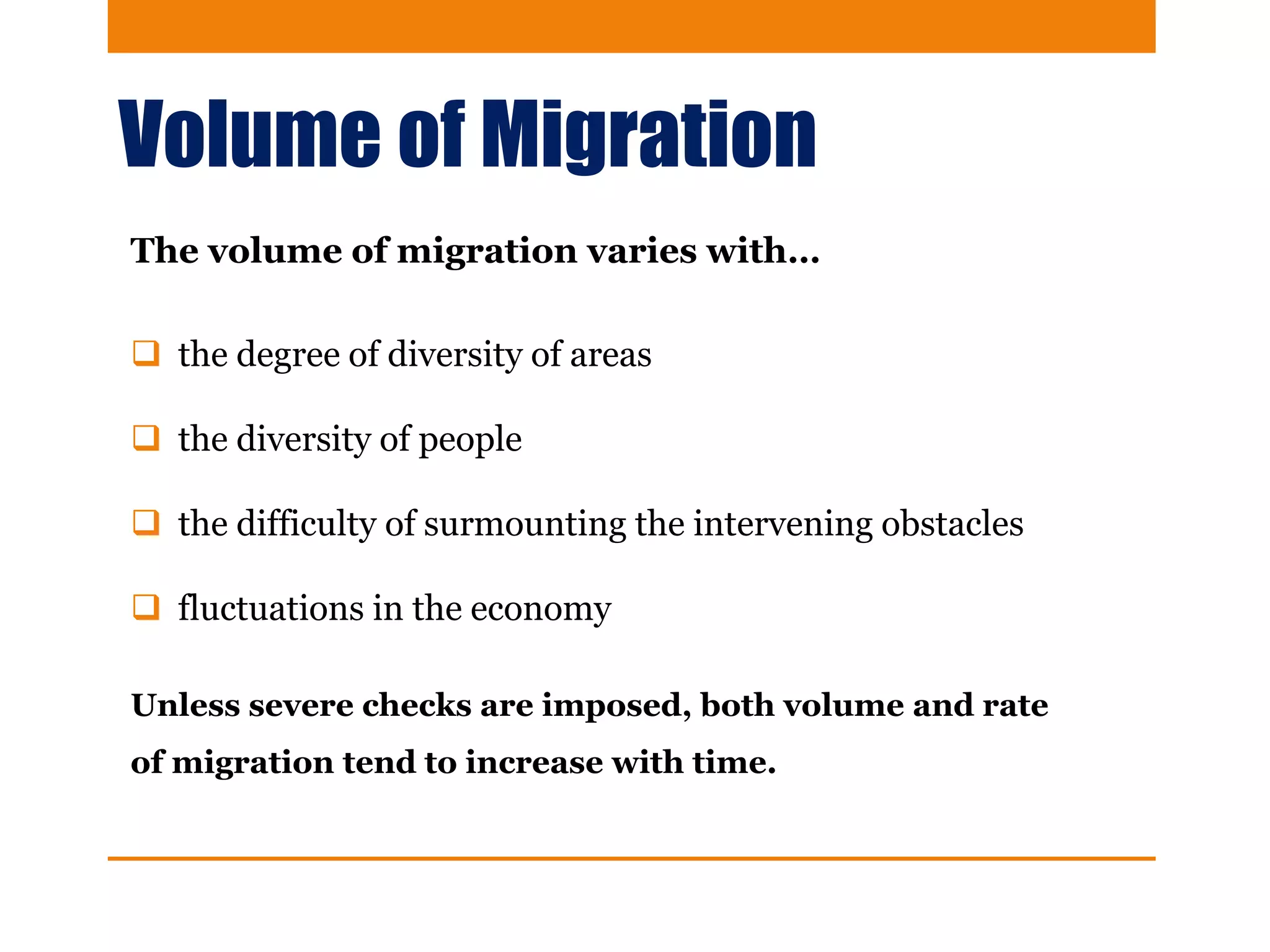 Volume of Migration

The volume of migration varies with…

❑ the degree of diversity of areas

❑ the diversity of people

❑ the difficulty of surmounting the intervening obstacles

❑ fluctuations in the economy

Unless severe checks are imposed, both volume and rate of migration tend to increase with time.